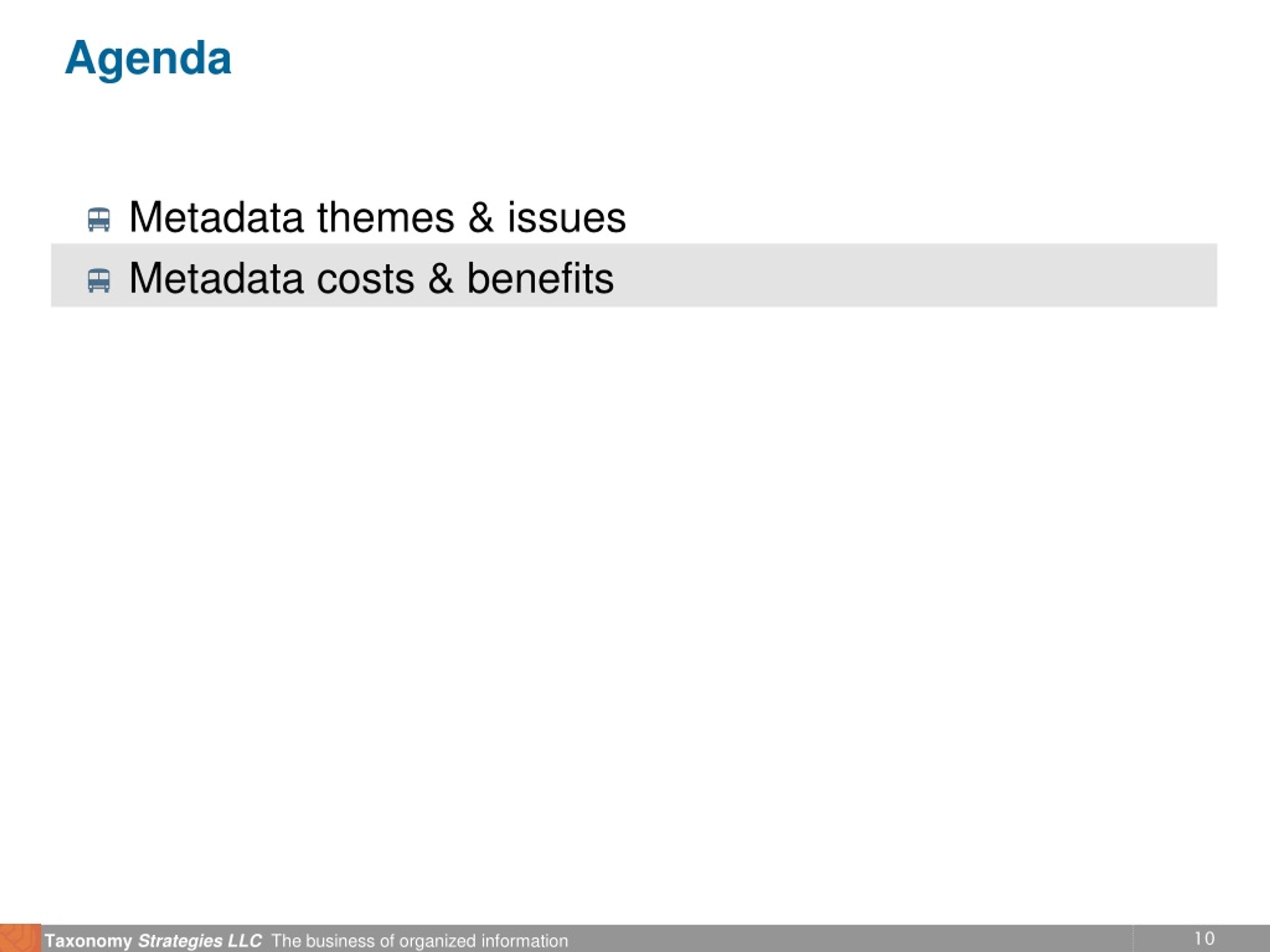 Agenda

Metadata themes & issues
Metadata costs & benefits

Taxonomy Strategies LLC The business of organized information 10